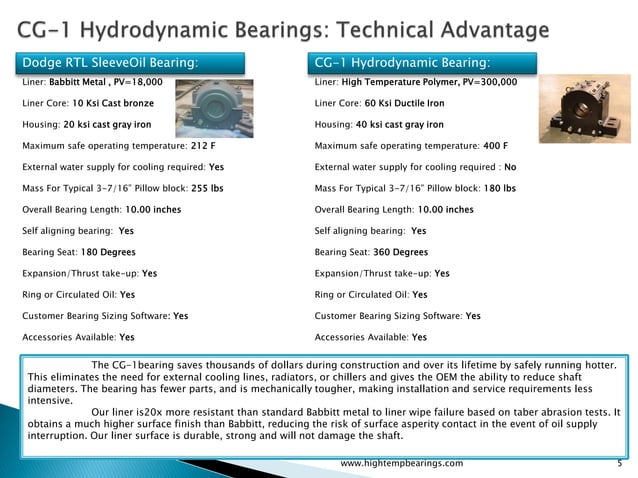 CG-1 Hydrodynamic Bearings: Technical Advantage

Dodge RTL SleeveOil Bearing:

Liner: Babbitt Metal , PV=18,000

Liner Core: 10 Ksi Cast bronze

Housing: 20 ksi cast gray iron

Maximum safe operating temperature: 212 F

External water supply for cooling required: Yes

Mass For Typical 3-7/16" Pillow block: 255 lbs

Overall Bearing Length: 10.00 inches

Self aligning bearing: Yes

Bearing Seat: 180 Degrees

Expansion/Thrust take-up: Yes

Ring or Circulated Oil: Yes

Customer Bearing Sizing Software: Yes

Accessories Available: Yes

CG-1 Hydrodynamic Bearing:

Liner: High Temperature Polymer, PV=300,000

Liner Core: 60 Ksi Ductile Iron

Housing: 40 ksi cast gray iron

Maximum safe operating temperature: 400 F

External water supply for cooling required : No

Mass For Typical 3-7/16" Pillow block: 180 lbs

Overall Bearing Length: 10.00 inches

Self aligning bearing: Yes

Bearing Seat: 360 Degrees

Expansion/Thrust take-up: Yes

Ring or Circulated Oil: Yes

Customer Bearing Sizing Software: Yes

Accessories Available: Yes

The CG-1bearing saves thousands of dollars during construction and over its lifetime by safely running hotter. This eliminates the need for external cooling lines, radiators, or chillers and gives the OEM the ability to reduce shaft diameters. The bearing has fewer parts, and is mechanically tougher, making installation and service requirements less intensive.

Our liner is20x more resistant than standard Babbitt metal to liner wipe failure based on taber abrasion tests. It obtains a much higher surface finish than Babbitt, reducing the risk of surface asperity contact in the event of oil supply interruption. Our liner surface is durable, strong and will not damage the shaft.

www.hightempbearings.com

5